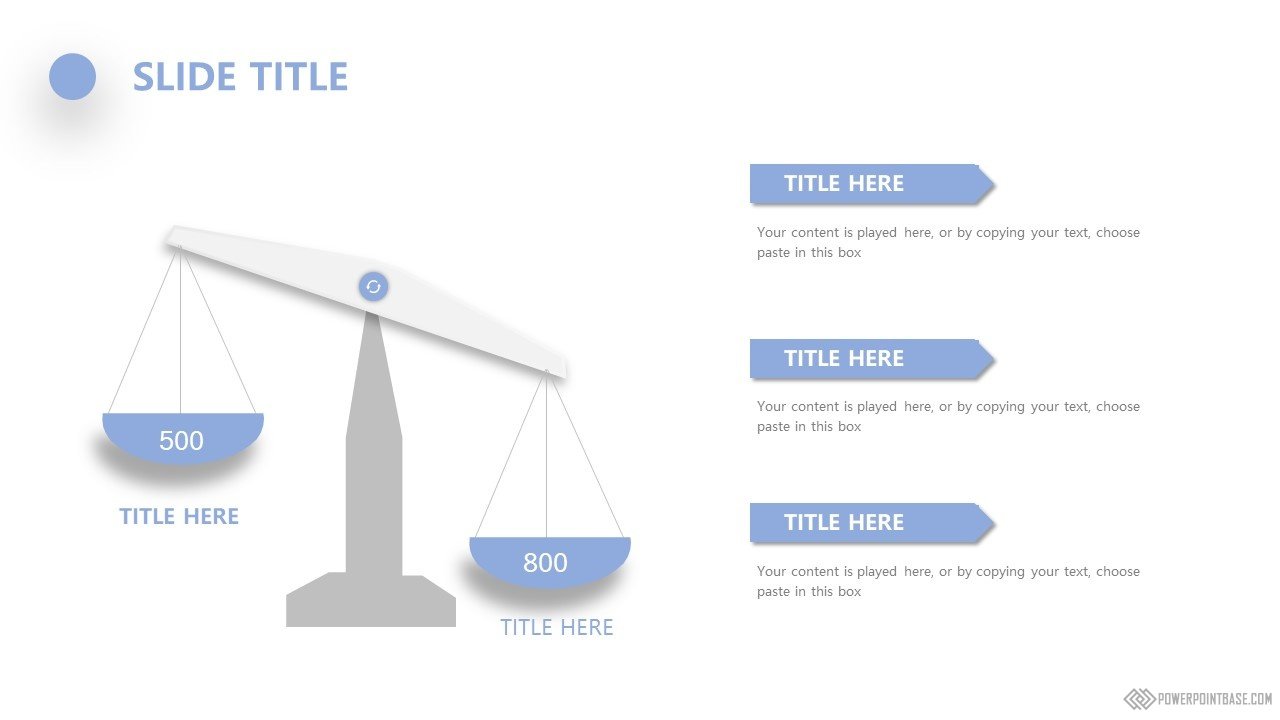 SLIDE TITLE

500

TITLE HERE

800

TITLE HERE

TITLE HERE

Your content is played here, or by copying your text, choose paste in this box

TITLE HERE

Your content is played here, or by copying your text, choose paste in this box

TITLE HERE

Your content is played here, or by copying your text, choose paste in this box

POWERPOINTBASE.COM